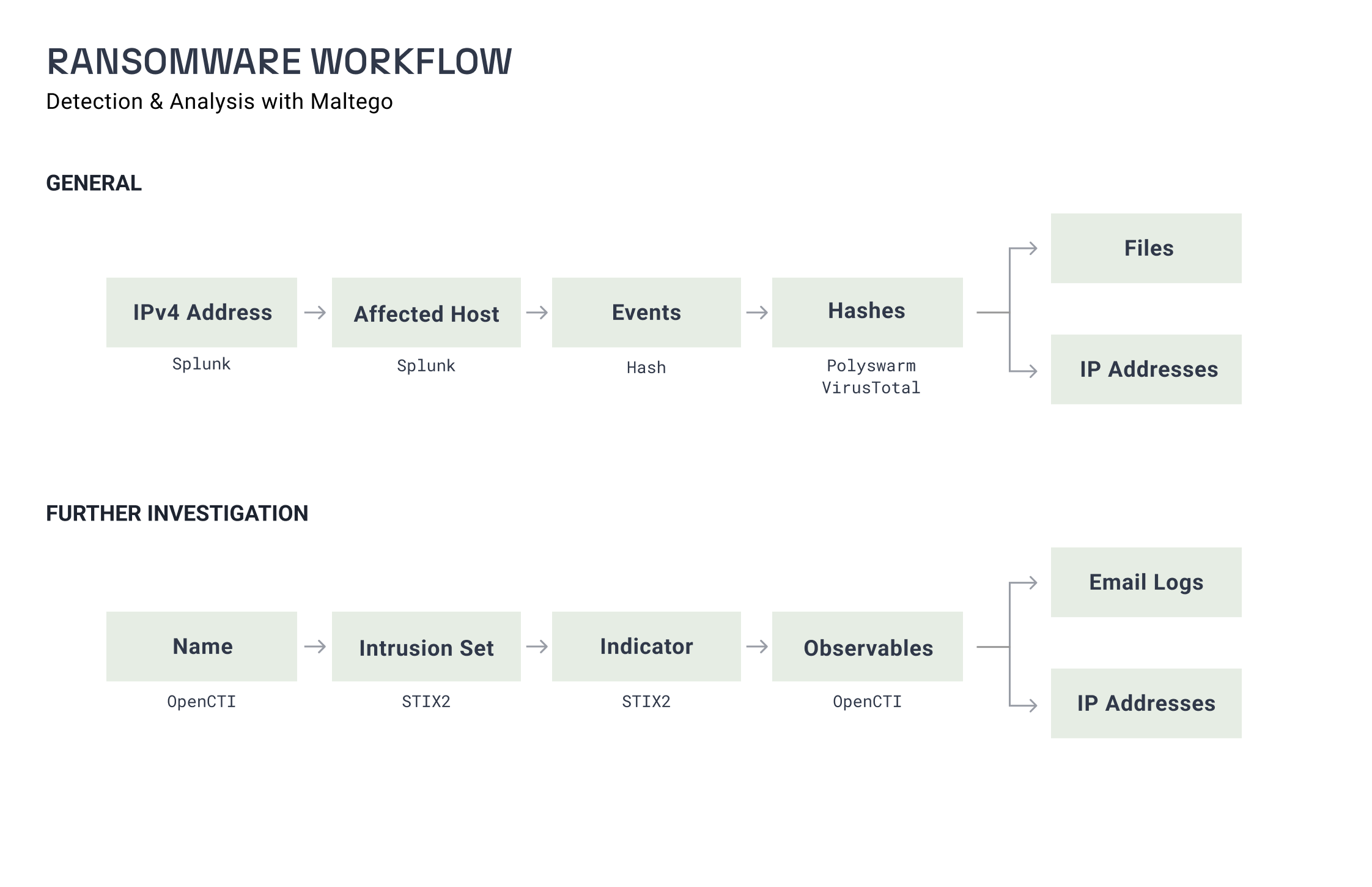 RANSOMWARE WORKFLOW
Detection & Analysis with Maltego

GENERAL

IPv4 Address
Splunk

Affected Host
Splunk

Events
Hash

Hashes
Polyswarm
VirusTotal

Files

IP Addresses

FURTHER INVESTIGATION

Name
OpenCTI

Intrusion Set
STIX2

Indicator
STIX2

Observables
OpenCTI

Email Logs

IP Addresses